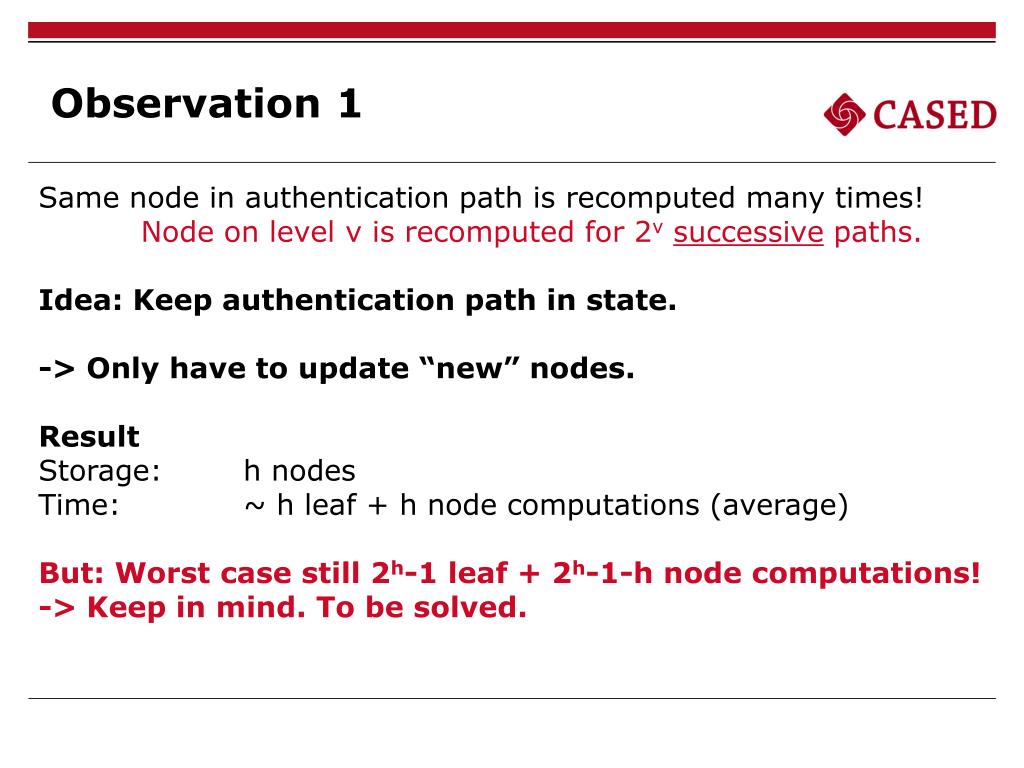 Observation 1

CASED

Same node in authentication path is recomputed many times!
Node on level v is recomputed for $2^v$ successive paths.

Idea: Keep authentication path in state.

-> Only have to update “new” nodes.

Result
Storage: h nodes
Time: ~ h leaf + h node computations (average)

But: Worst case still $2^h$-1 leaf + $2^h$-1-h node computations!
-> Keep in mind. To be solved.